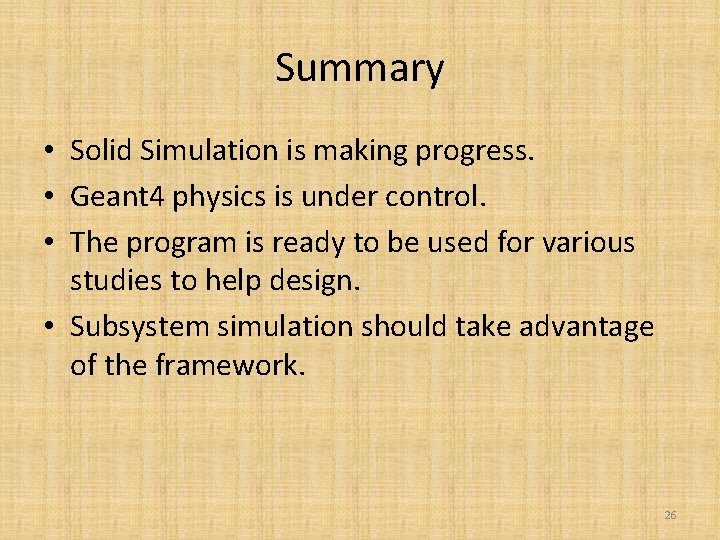 Summary

• Solid Simulation is making progress.
• Geant4 physics is under control.
• The program is ready to be used for various studies to help design.
• Subsystem simulation should take advantage of the framework.

26